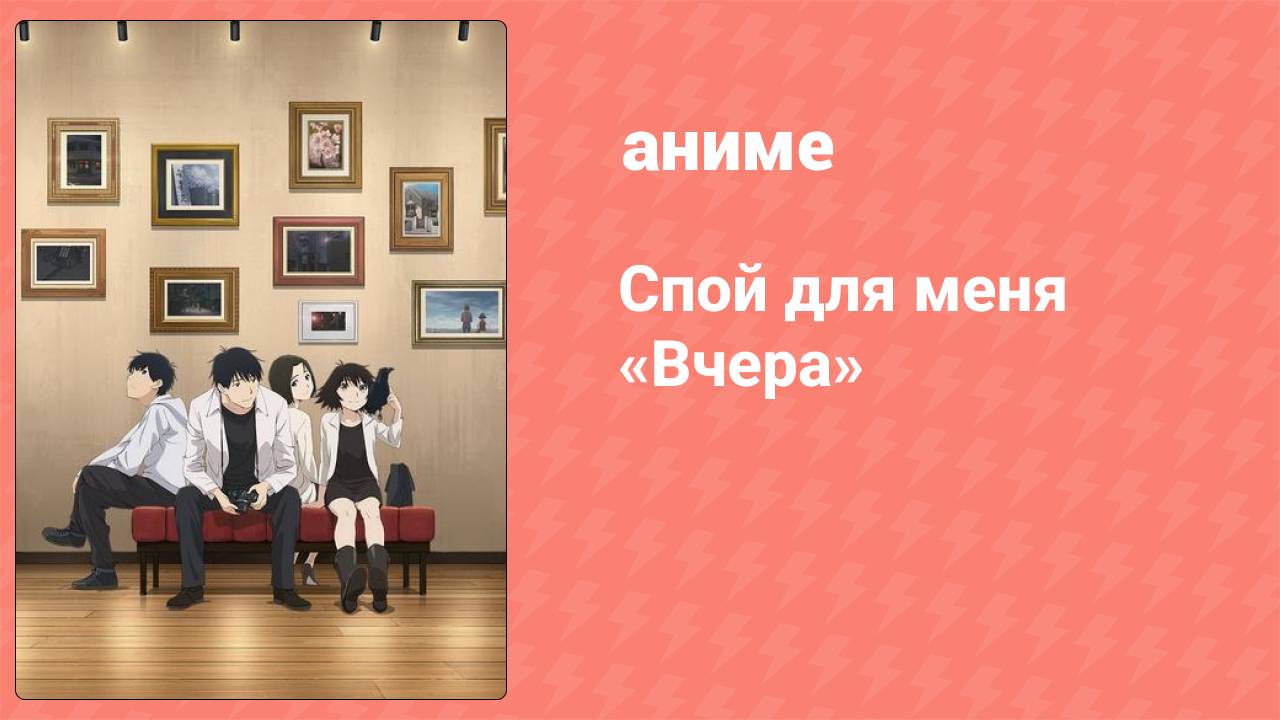 аниме

Спой для меня «Вчера»